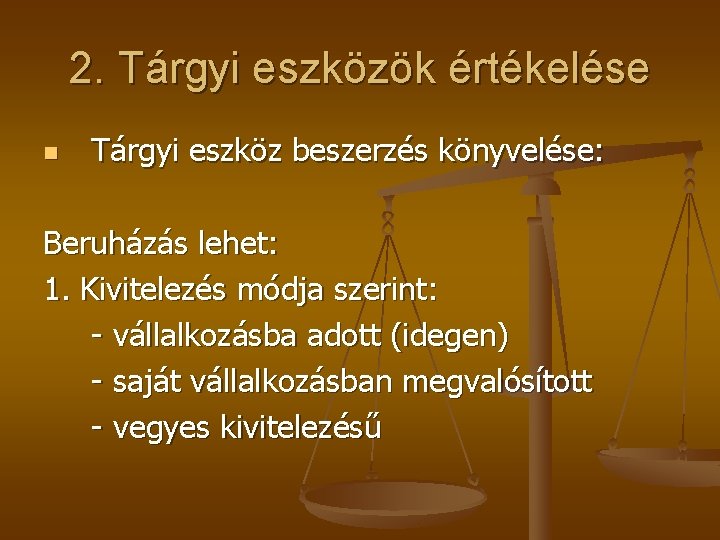 2. Tárgyi eszközök értékelése

Tárgyi eszköz beszerzés könyvelése:

Beruházás lehet:
1. Kivitelezés módja szerint:
- vállalkozásba adott (idegen)
- saját vállalkozásban megvalósított
- vegyes kivitelezésű